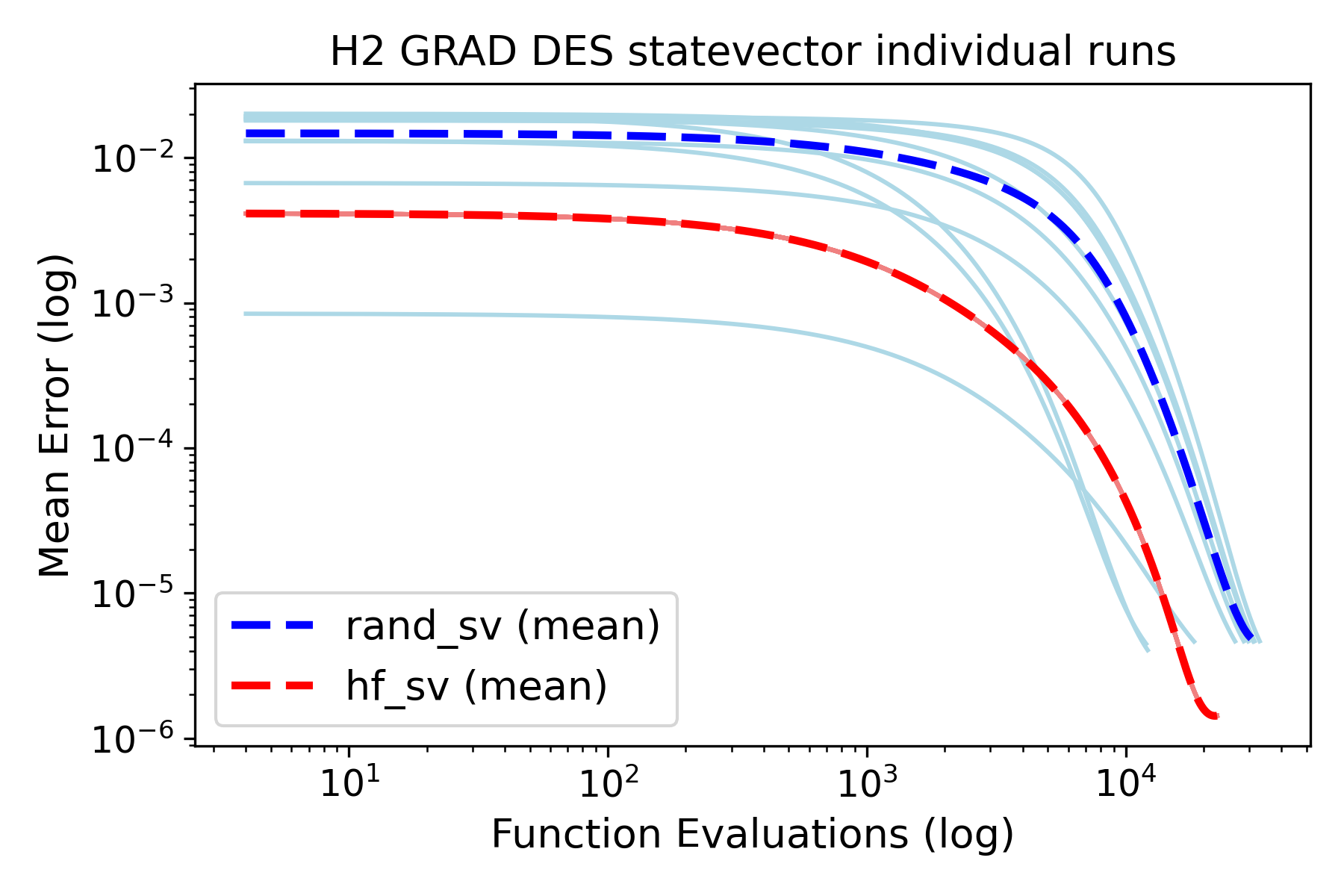 H2 GRAD DES statevector individual runs

Mean Error (log)

$10^{-2}$
$10^{-3}$
$10^{-4}$
$10^{-5}$
$10^{-6}$

rand_sv (mean)
hf_sv (mean)

$10^{1}$
$10^{2}$
$10^{3}$
$10^{4}$

Function Evaluations (log)